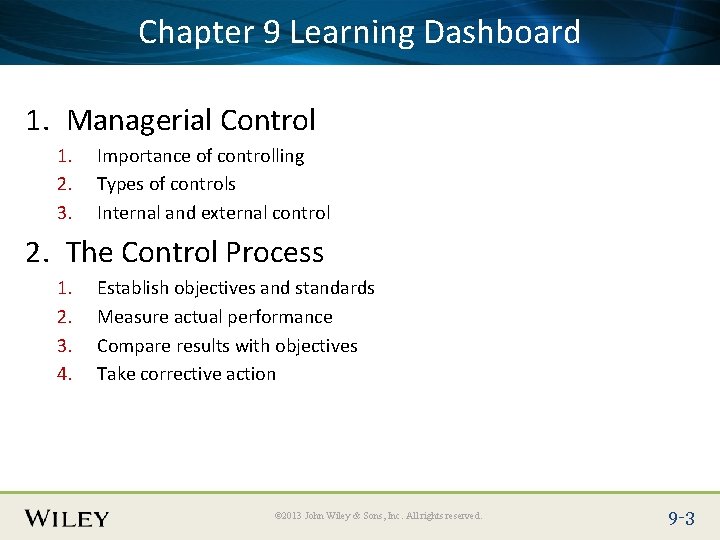 Chapter 9 Learning Dashboard

1. Managerial Control

1. Importance of controlling
2. Types of controls
3. Internal and external control

2. The Control Process

1. Establish objectives and standards
2. Measure actual performance
3. Compare results with objectives
4. Take corrective action

WILEY

©2013 John Wiley & Sons, Inc. All rights reserved.

9-3